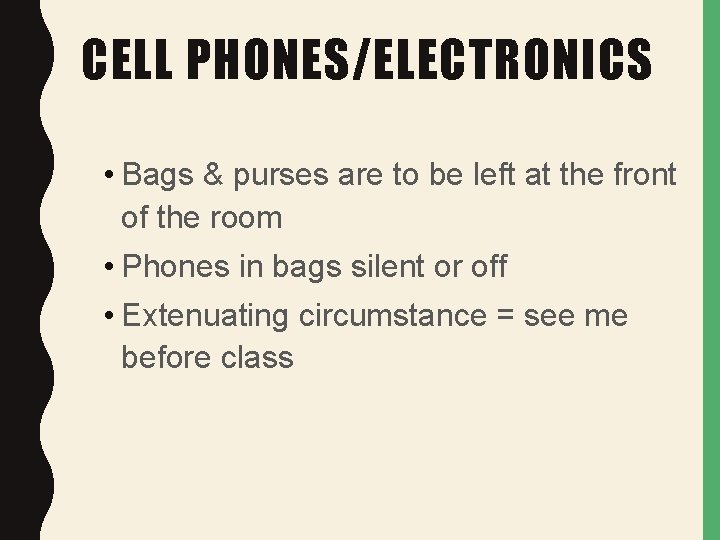 CELL PHONES/ELECTRONICS

• Bags & purses are to be left at the front of the room
• Phones in bags silent or off
• Extenuating circumstance = see me before class